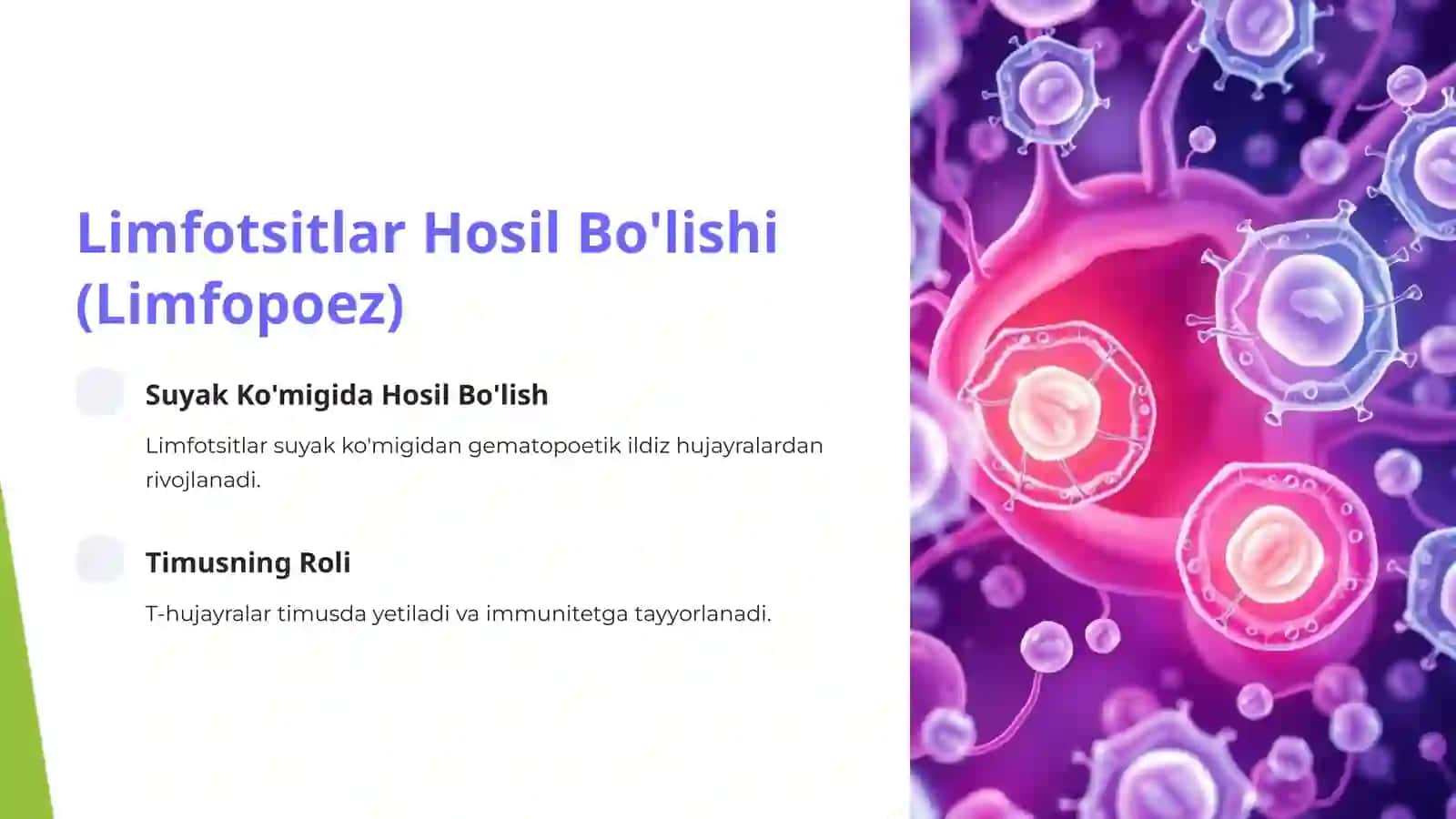 Limfotsitlar Hosil Bo'lishi (Limfopoez)

Suyak Ko'migida Hosil Bo'lish

Limfotsitlar suyak ko'migidan gematopoetik ildiz hujayralardan rivojlanadi.

Timusning Roli

T-hujayralar timusda yetiladi va immunitetga tayyorlanadi.